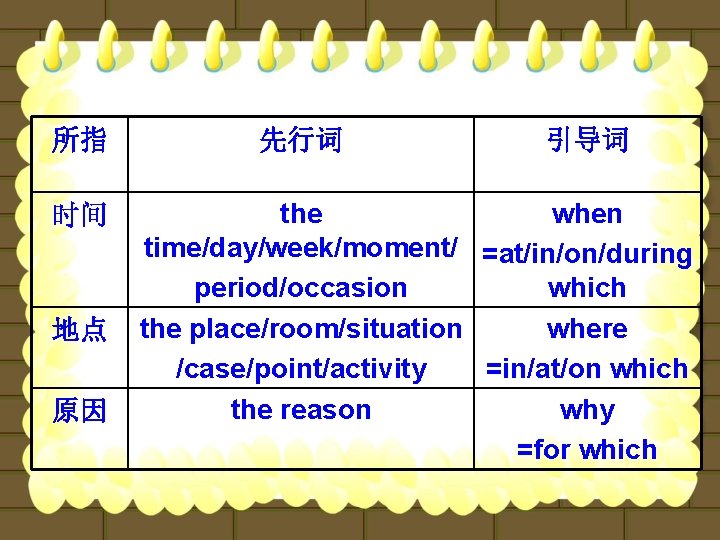 | 所指 | 先行词 | 引导词 |
|---|---|---|
| 时间 | the time/day/week/moment/ period/occasion | when =at/in/on/during which |
| 地点 | the place/room/situation /case/point/activity | where =in/at/on which |
| 原因 | the reason | why =for which |